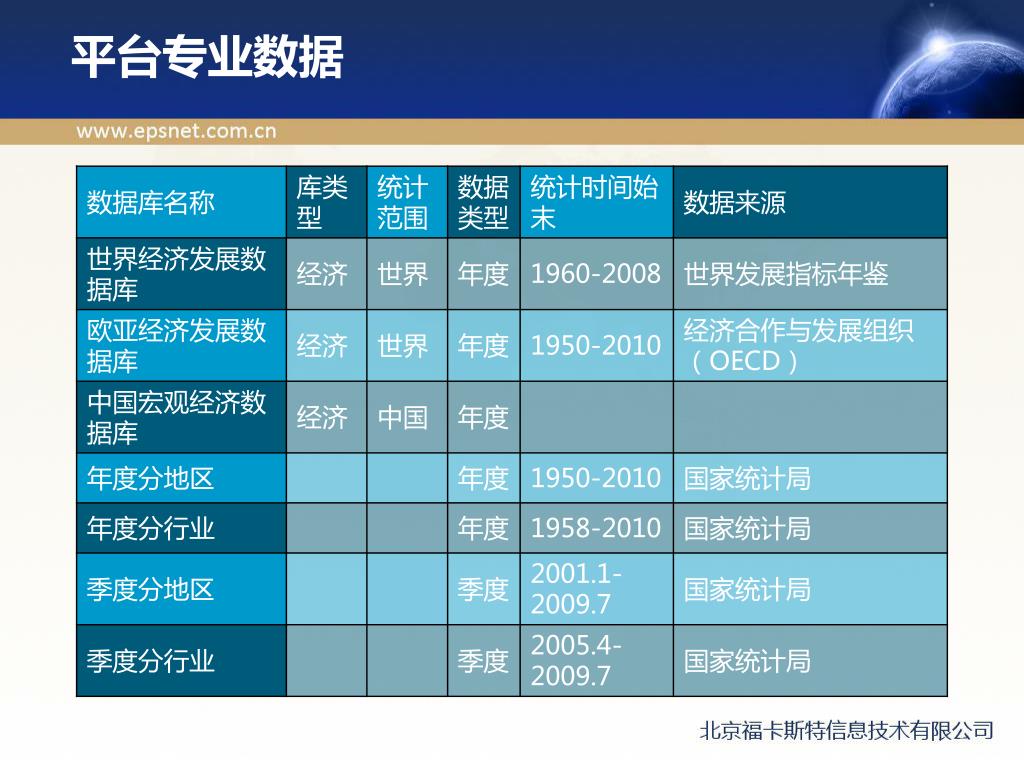 平台专业数据

www.epsnet.com.cn

| 数据库名称 | 库类型 | 统计范围 | 数据类型 | 统计时间始末 | 数据来源 |
|---|---|---|---|---|---|
| 世界经济发展数据库 | 经济 | 世界 | 年度 | 1960-2008 | 世界发展指标年鉴 |
| 欧亚经济发展数据库 | 经济 | 世界 | 年度 | 1950-2010 | 经济合作与发展组织（OECD） |
| 中国宏观经济数据库 | 经济 | 中国 | 年度 | | |
| 年度分地区 | | | 年度 | 1950-2010 | 国家统计局 |
| 年度分行业 | | | 年度 | 1958-2010 | 国家统计局 |
| 季度分地区 | | | 季度 | 2001.1-2009.7 | 国家统计局 |
| 季度分行业 | | | 季度 | 2005.4-2009.7 | 国家统计局 |

北京福卡斯特信息技术有限公司